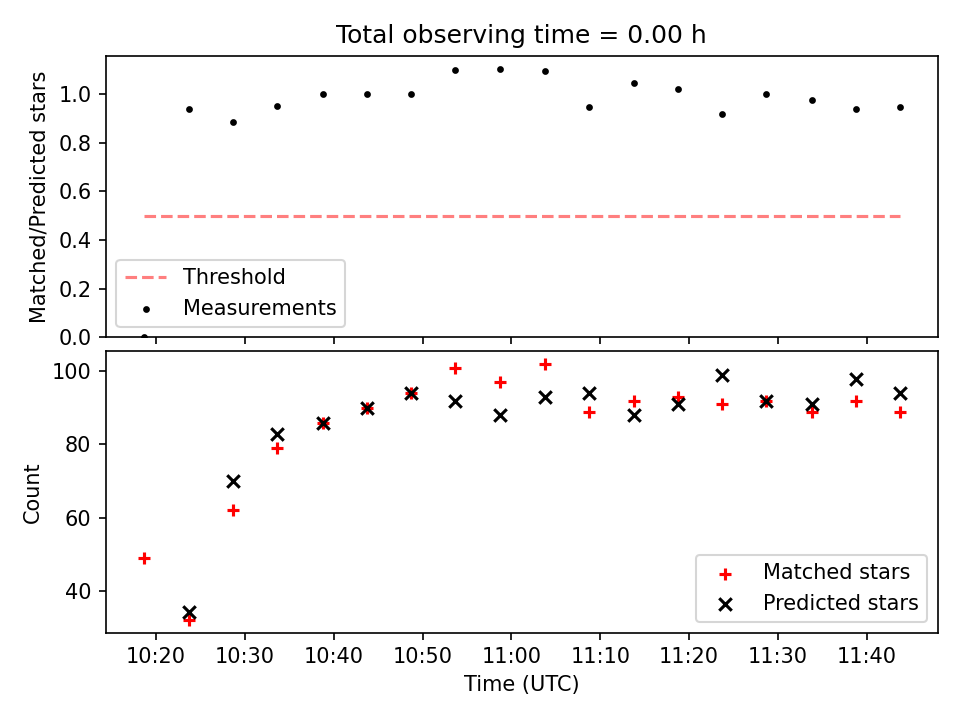 Total observing time = 0.00 h

Matched/Predicted stars

1.0
0.8
0.6
0.4
0.2
0.0

Threshold
Measurements

Count

100
80
60
40

Matched stars
Predicted stars

10:20 10:30 10:40 10:50 11:00 11:10 11:20 11:30 11:40

Time (UTC)